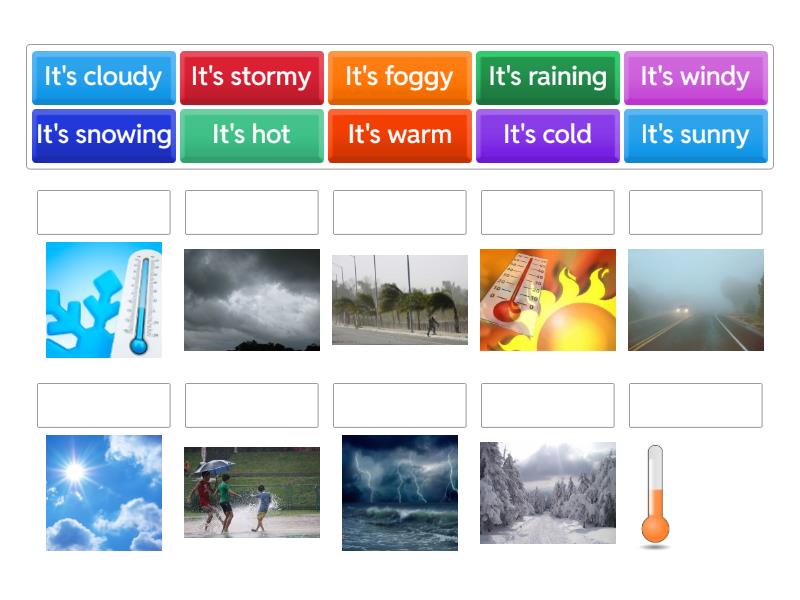 It's cloudy
It's stormy
It's foggy
It's raining
It's windy
It's snowing
It's hot
It's warm
It's cold
It's sunny